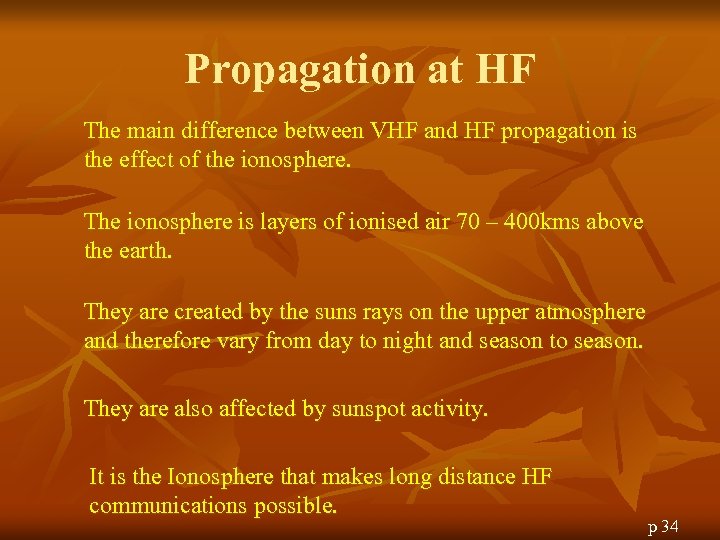 Propagation at HF

The main difference between VHF and HF propagation is the effect of the ionosphere.

The ionosphere is layers of ionised air 70 – 400kms above the earth.

They are created by the suns rays on the upper atmosphere and therefore vary from day to night and season to season.

They are also affected by sunspot activity.

It is the Ionosphere that makes long distance HF communications possible.

p 34